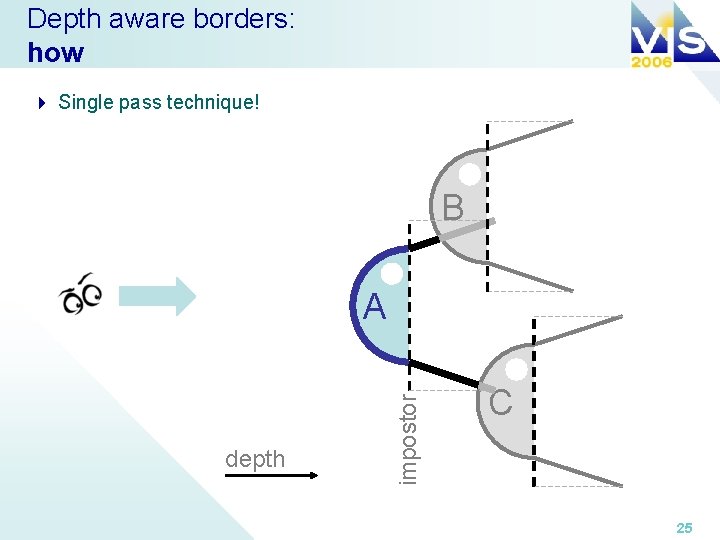 Depth aware borders:
how

VIS
2006

Single pass technique!

B

A

C

impostor

depth

25